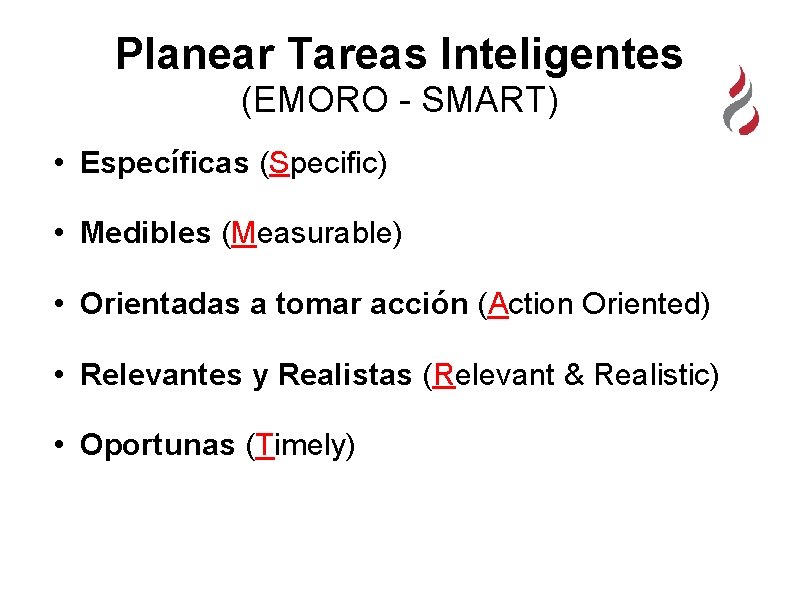 Planear Tareas Inteligentes
(EMORO - SMART)

• Específicas (Specific)

• Medibles (Measurable)

• Orientadas a tomar acción (Action Oriented)

• Relevantes y Realistas (Relevant & Realistic)

• Oportunas (Timely)